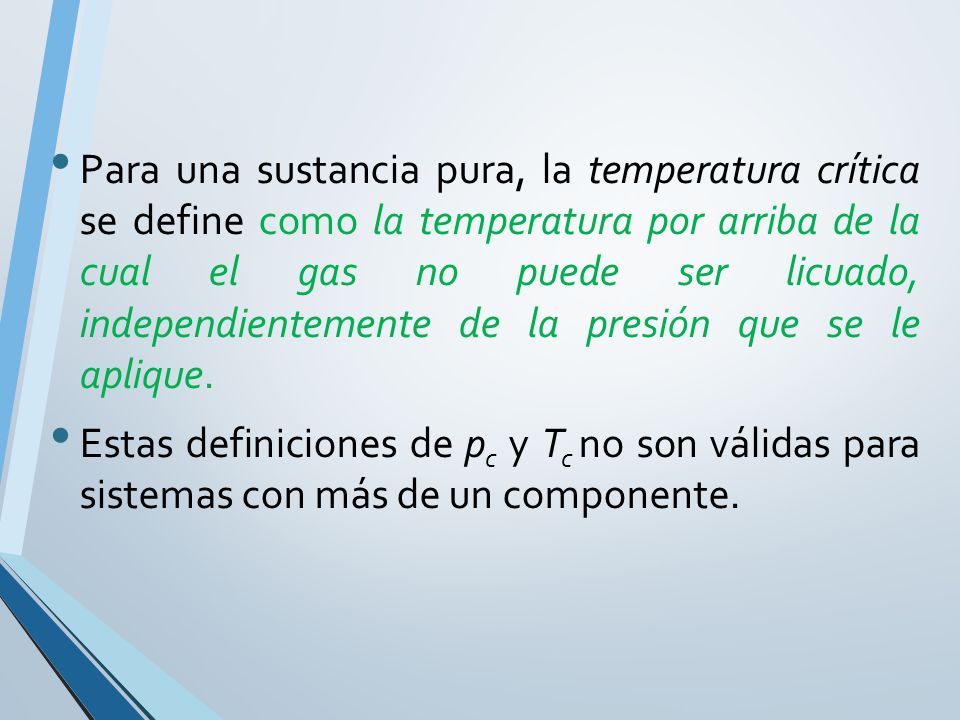 • Para una sustancia pura, la temperatura crítica se define como la temperatura por arriba de la cual el gas no puede ser licuado, independientemente de la presión que se le aplique.

• Estas definiciones de $p_c$ y $T_c$ no son válidas para sistemas con más de un componente.